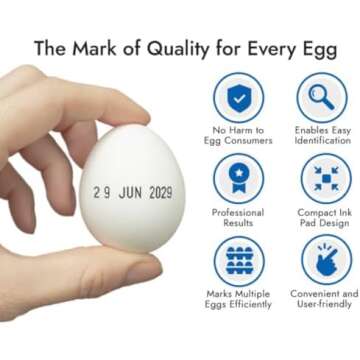 The Mark of Quality for Every Egg

29 JUN 2029

No Harm to Egg Consumers

Enables Easy Identification

Professional Results

Compact Ink Pad Design

Marks Multiple Eggs Efficiently

Convenient and User-friendly